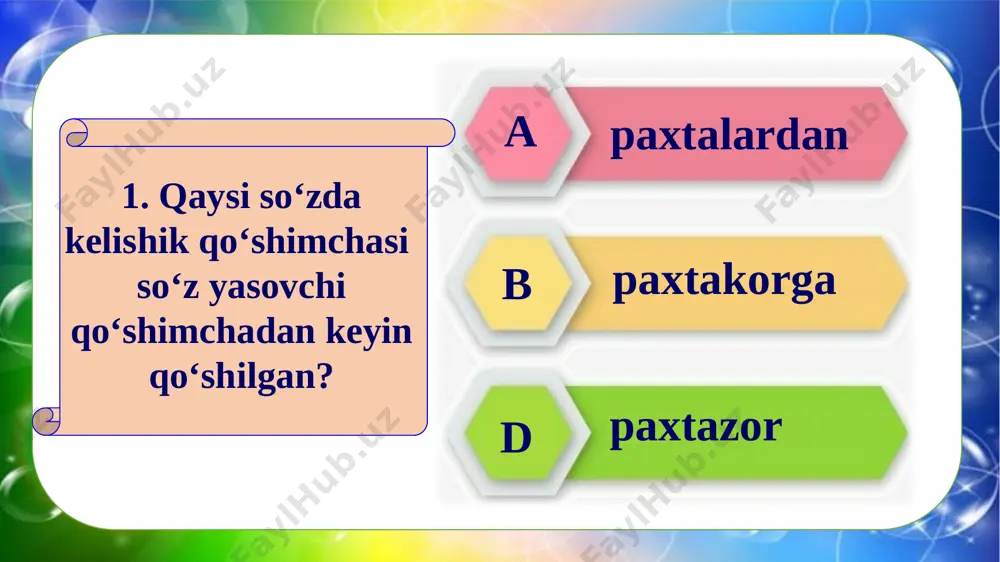 1. Qaysi so‘zda kelishik qo‘shimchasi so‘z yasovchi qo‘shimchadan keyin qo‘shilgan?

A paxtalardan

B paxtakorga

D paxtazor

FaylHub.uz